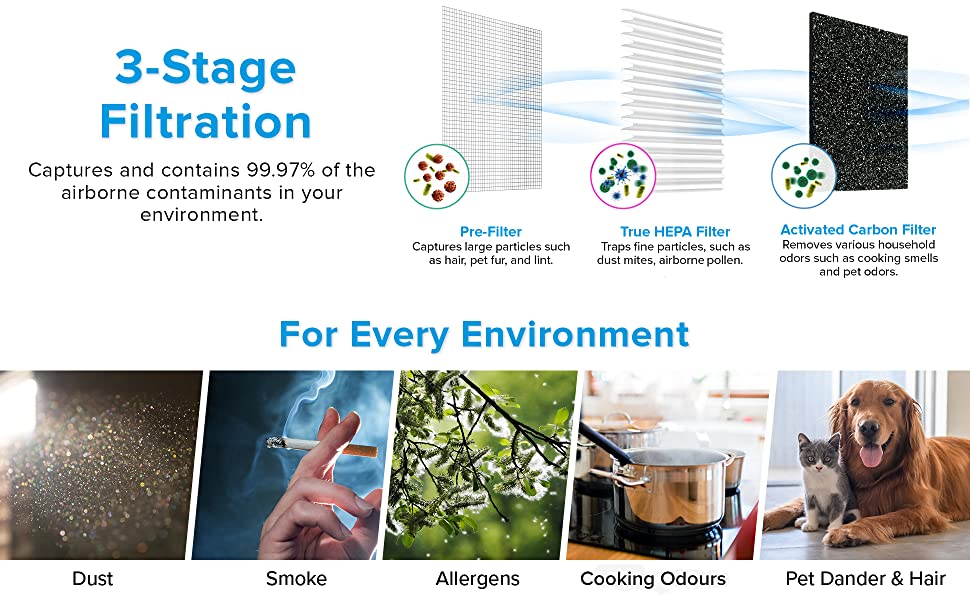 3-Stage Filtration

Captures and contains 99.97% of the airborne contaminants in your environment.

Pre-Filter
Captures large particles such as hair, pet fur, and lint.

True HEPA Filter
Traps fine particles, such as dust mites, airborne pollen.

Activated Carbon Filter
Removes various household odors such as cooking smells and pet odors.

For Every Environment

Dust

Smoke

Allergens

Cooking Odours

Pet Dander & Hair